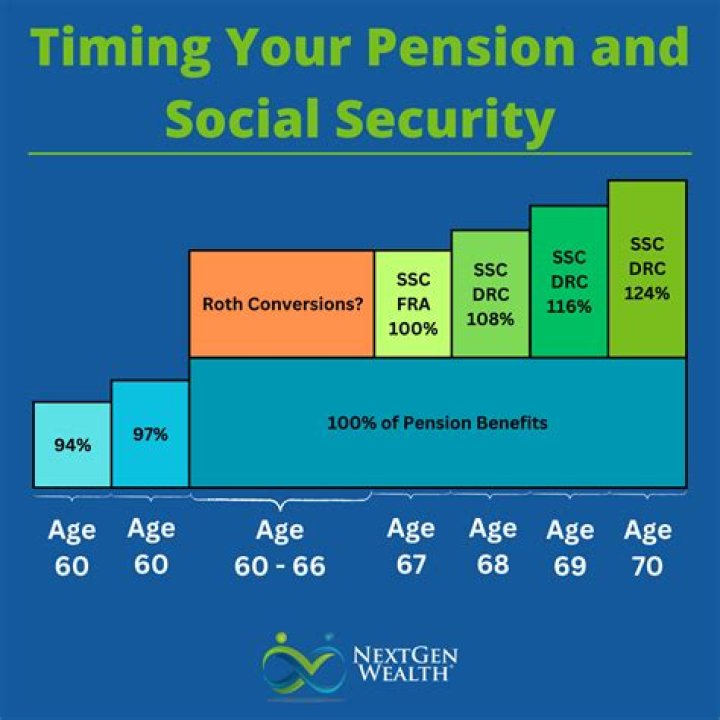 Timing Your Pension and Social Security

Roth Conversions?

SSC FRA 100%

SSC DRC 108%

SSC DRC 116%

SSC DRC 124%

94%

97%

100% of Pension Benefits

Age 60

Age 60

Age 60 - 66

Age 67

Age 68

Age 69

Age 70

NEXTGEN WEALTH